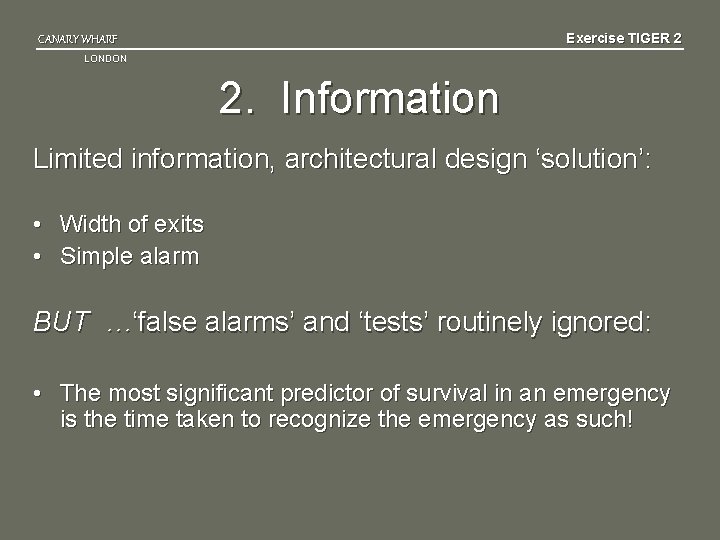 CANARY WHARF
LONDON

Exercise TIGER 2

2. Information

Limited information, architectural design ‘solution’:

• Width of exits
• Simple alarm

BUT …‘false alarms’ and ‘tests’ routinely ignored:

• The most significant predictor of survival in an emergency is the time taken to recognize the emergency as such!